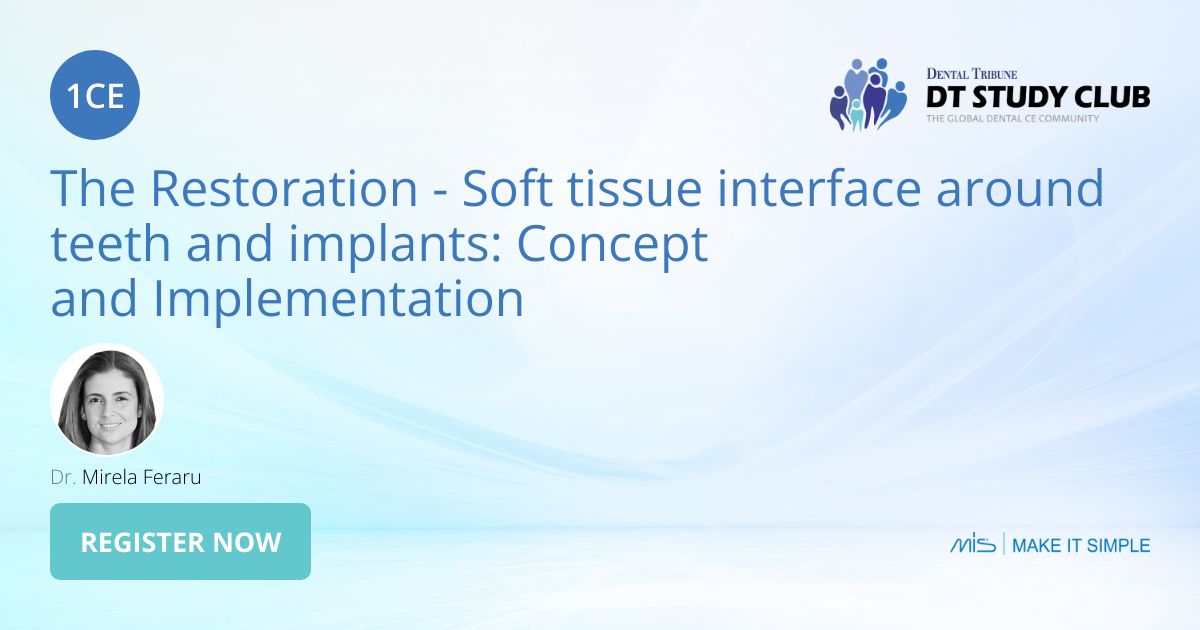 1CE

DENTAL TRIBUNE
DT STUDY CLUB
THE GLOBAL DENTAL CE COMMUNITY

The Restoration - Soft tissue interface around teeth and implants: Concept and Implementation

Dr. Mirela Feraru

REGISTER NOW

MIS | MAKE IT SIMPLE